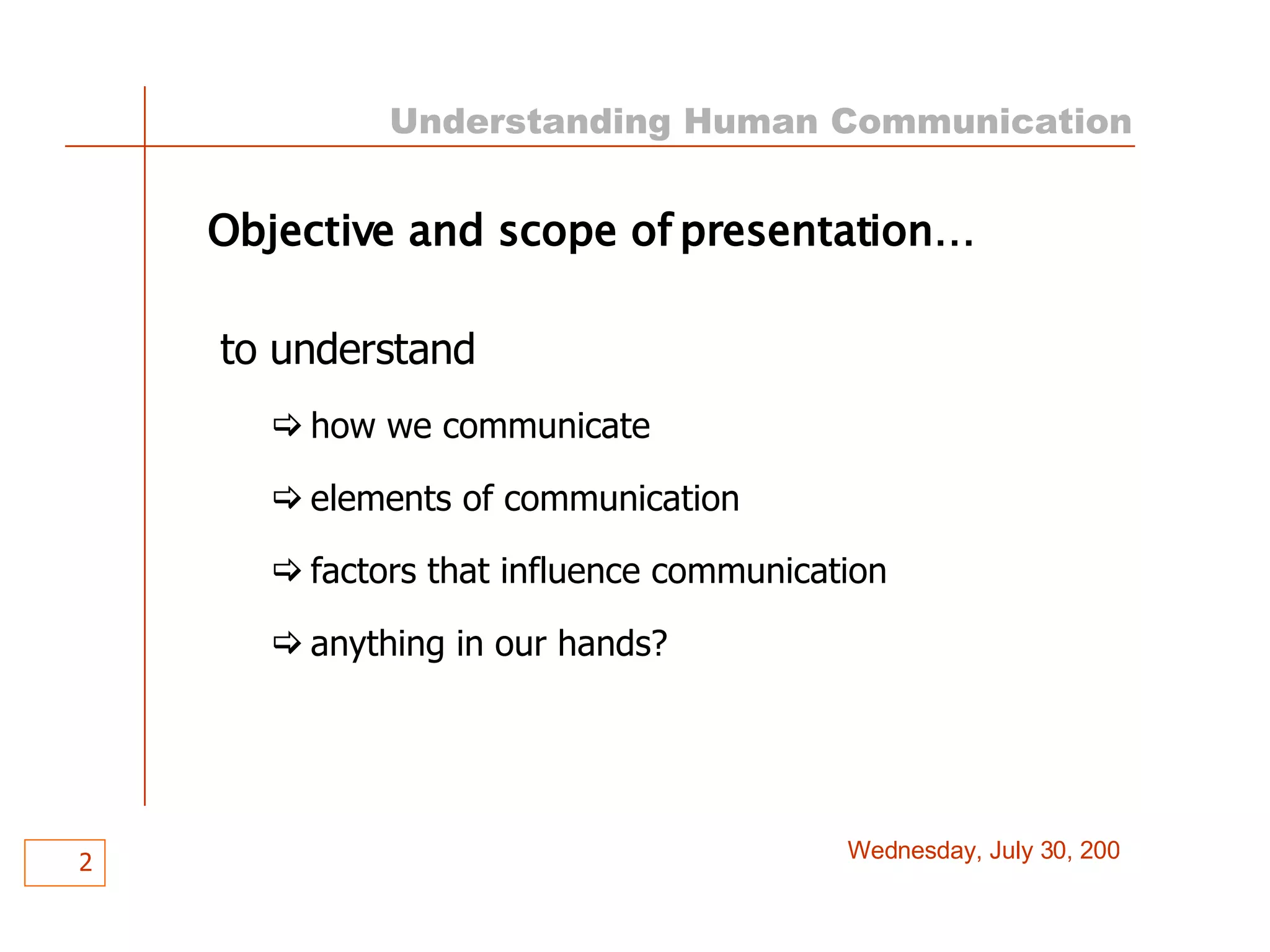 Understanding Human Communication

Objective and scope of presentation…

to understand

⇨ how we communicate

⇨ elements of communication

⇨ factors that influence communication

⇨ anything in our hands?

2

Wednesday, July 30, 200